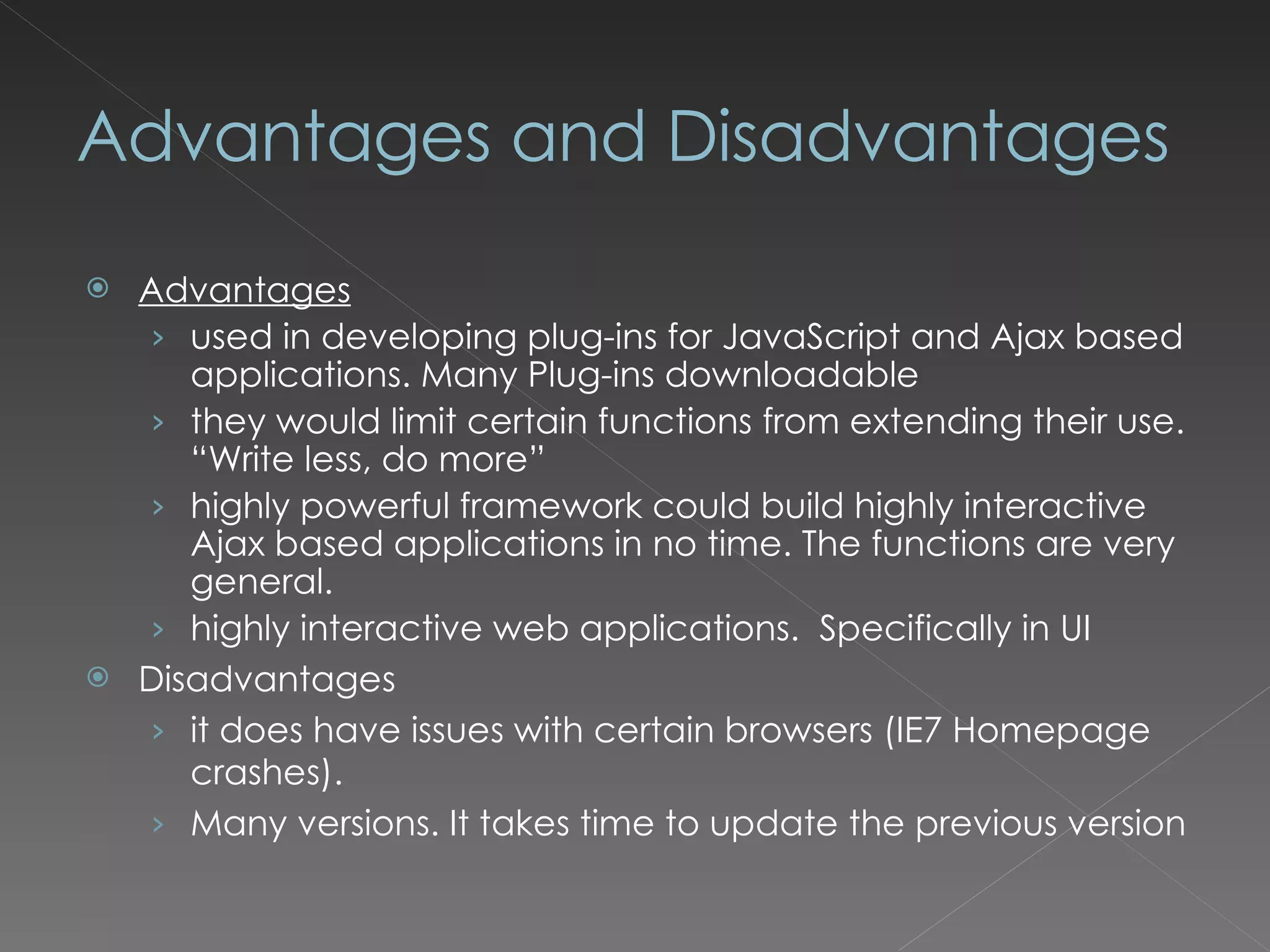 Advantages and Disadvantages

Advantages

› used in developing plug-ins for JavaScript and Ajax based applications. Many Plug-ins downloadable

› they would limit certain functions from extending their use. “Write less, do more”

› highly powerful framework could build highly interactive Ajax based applications in no time. The functions are very general.

› highly interactive web applications.  Specifically in UI

Disadvantages

› it does have issues with certain browsers (IE7 Homepage crashes).

› Many versions. It takes time to update the previous version